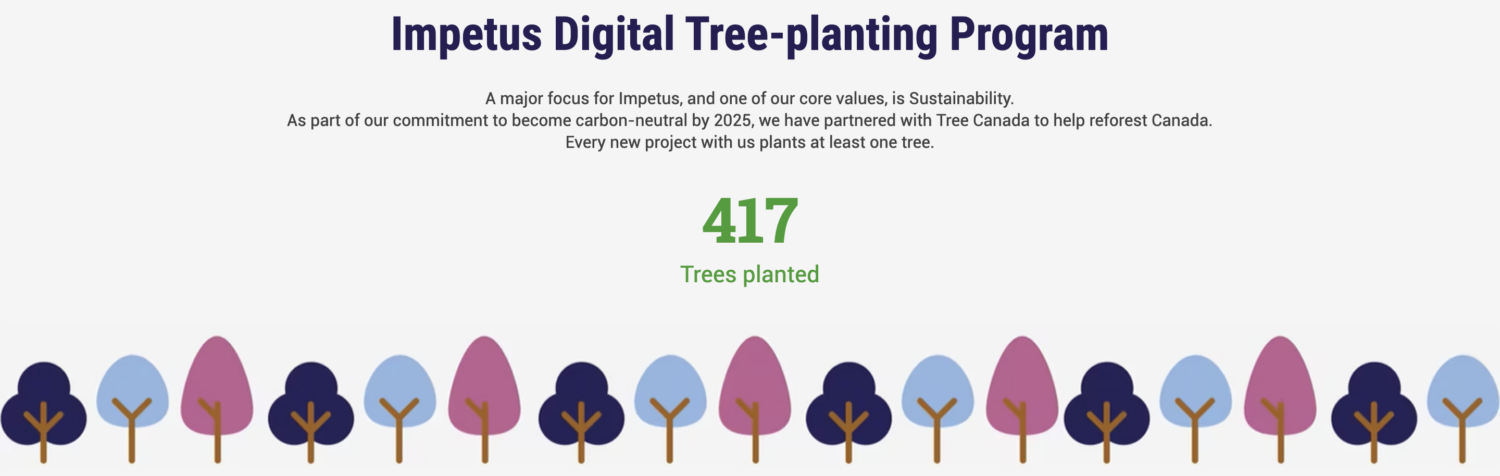 Impetus Digital Tree-planting Program

A major focus for Impetus, and one of our core values, is Sustainability.
As part of our commitment to become carbon-neutral by 2025, we have partnered with Tree Canada to help reforest Canada.
Every new project with us plants at least one tree.

417

Trees planted